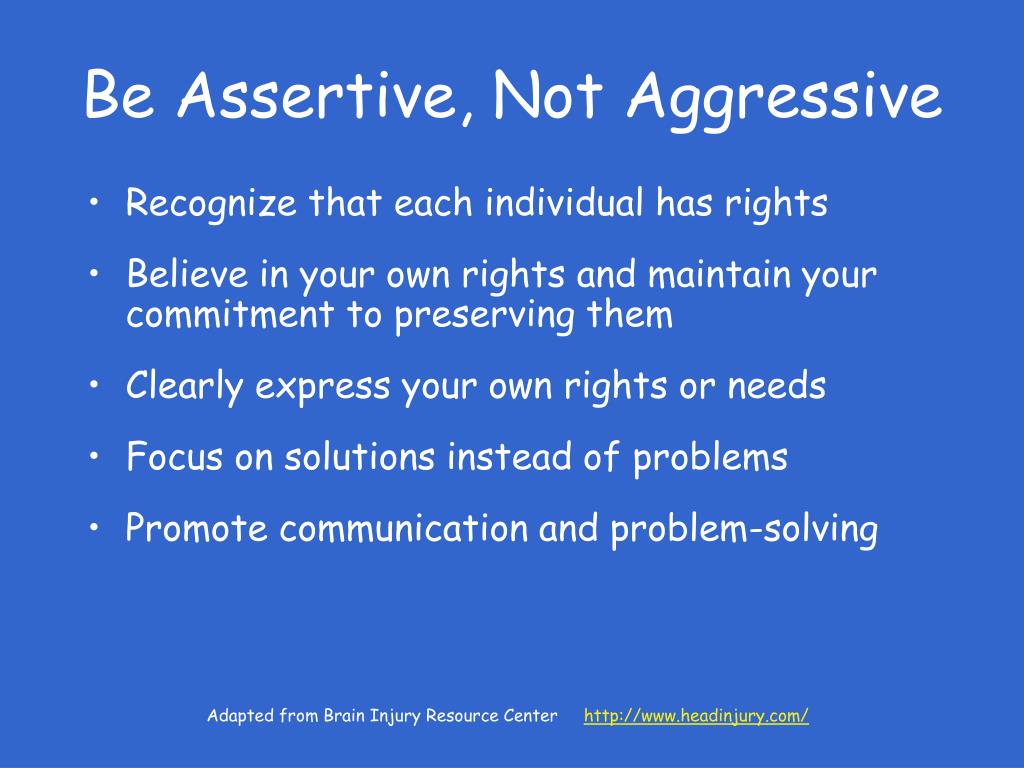 Be Assertive, Not Aggressive

• Recognize that each individual has rights

• Believe in your own rights and maintain your commitment to preserving them

• Clearly express your own rights or needs

• Focus on solutions instead of problems

• Promote communication and problem-solving

Adapted from Brain Injury Resource Center http://www.headinjury.com/